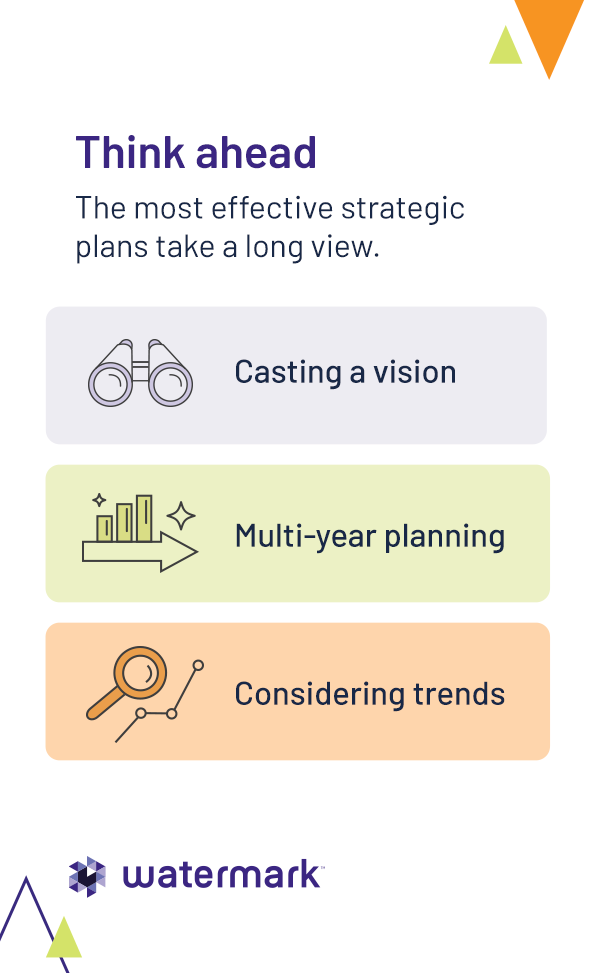 Think ahead

The most effective strategic plans take a long view.

Casting a vision

Multi-year planning

Considering trends

watermark™